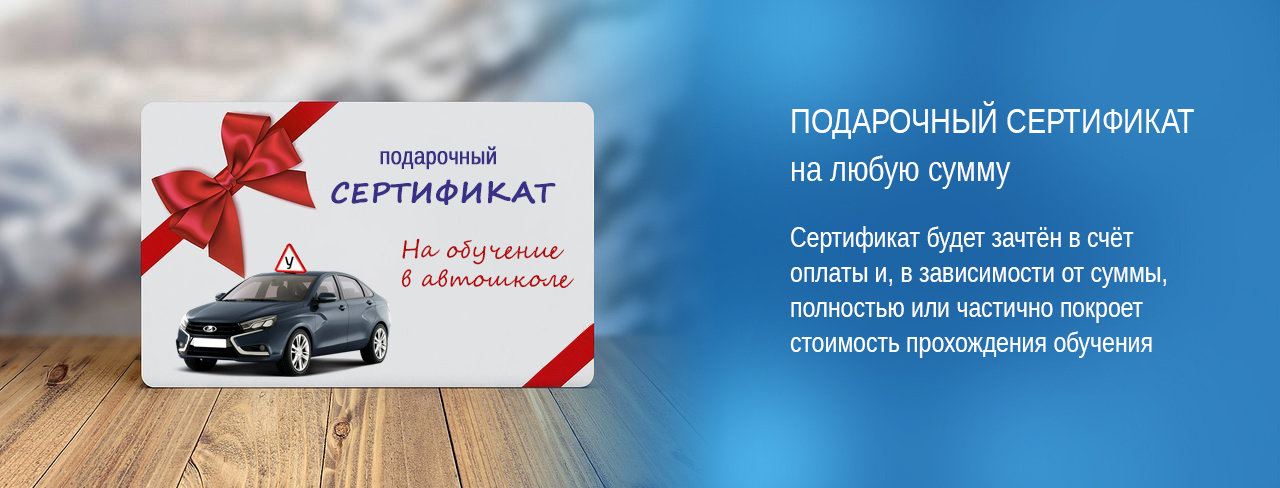 подарочный
СЕРТИФИКАТ

На обучение
в автошколе

У

ПОДАРОЧНЫЙ СЕРТИФИКАТ
на любую сумму

Сертификат будет зачтён в счёт оплаты и, в зависимости от суммы, полностью или частично покроет стоимость прохождения обучения